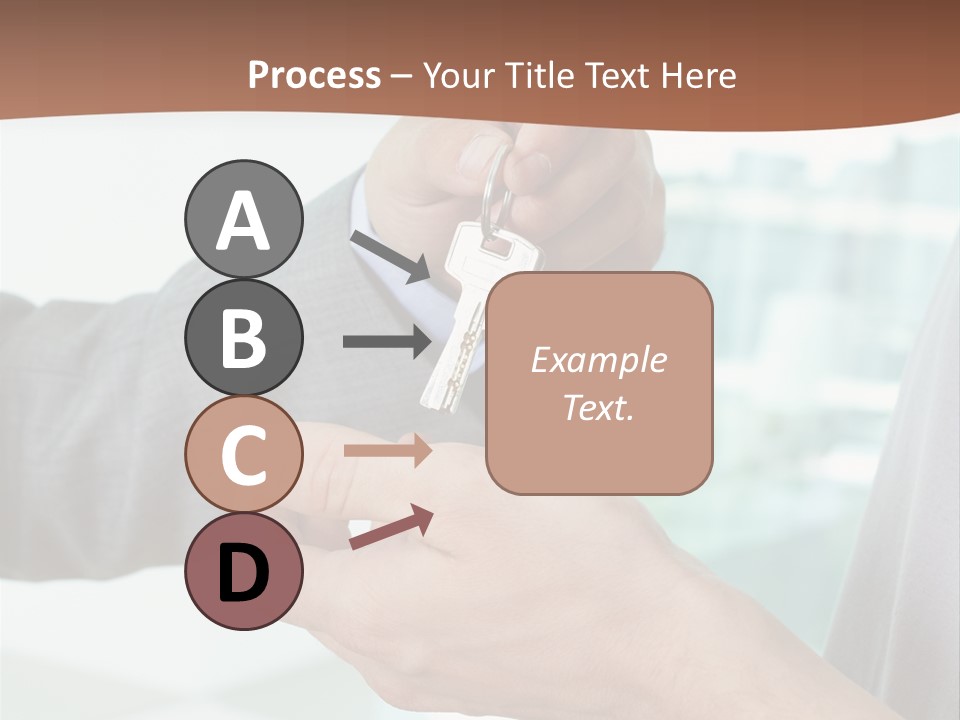 Process – Your Title Text Here

A

B

C

D

Example Text.